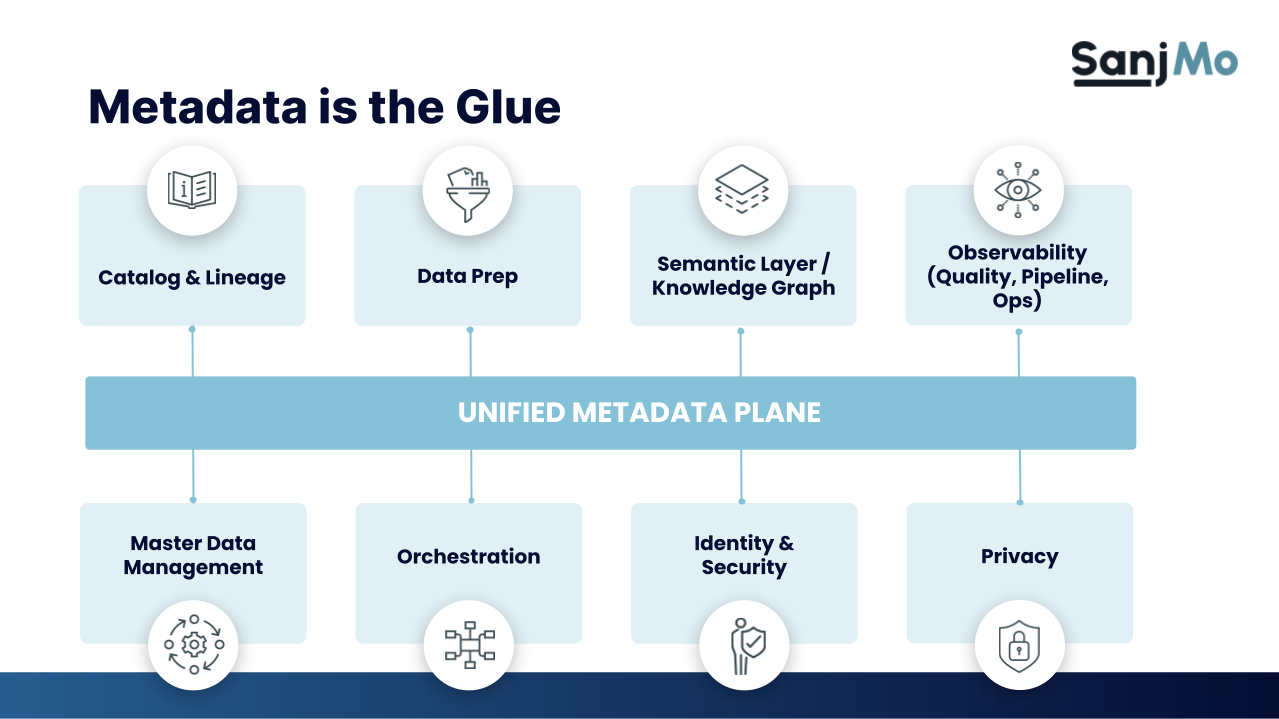 SanjMo

Metadata is the Glue

Catalog & Lineage

Data Prep

Semantic Layer / Knowledge Graph

Observability (Quality, Pipeline, Ops)

UNIFIED METADATA PLANE

Master Data Management

Orchestration

Identity & Security

Privacy